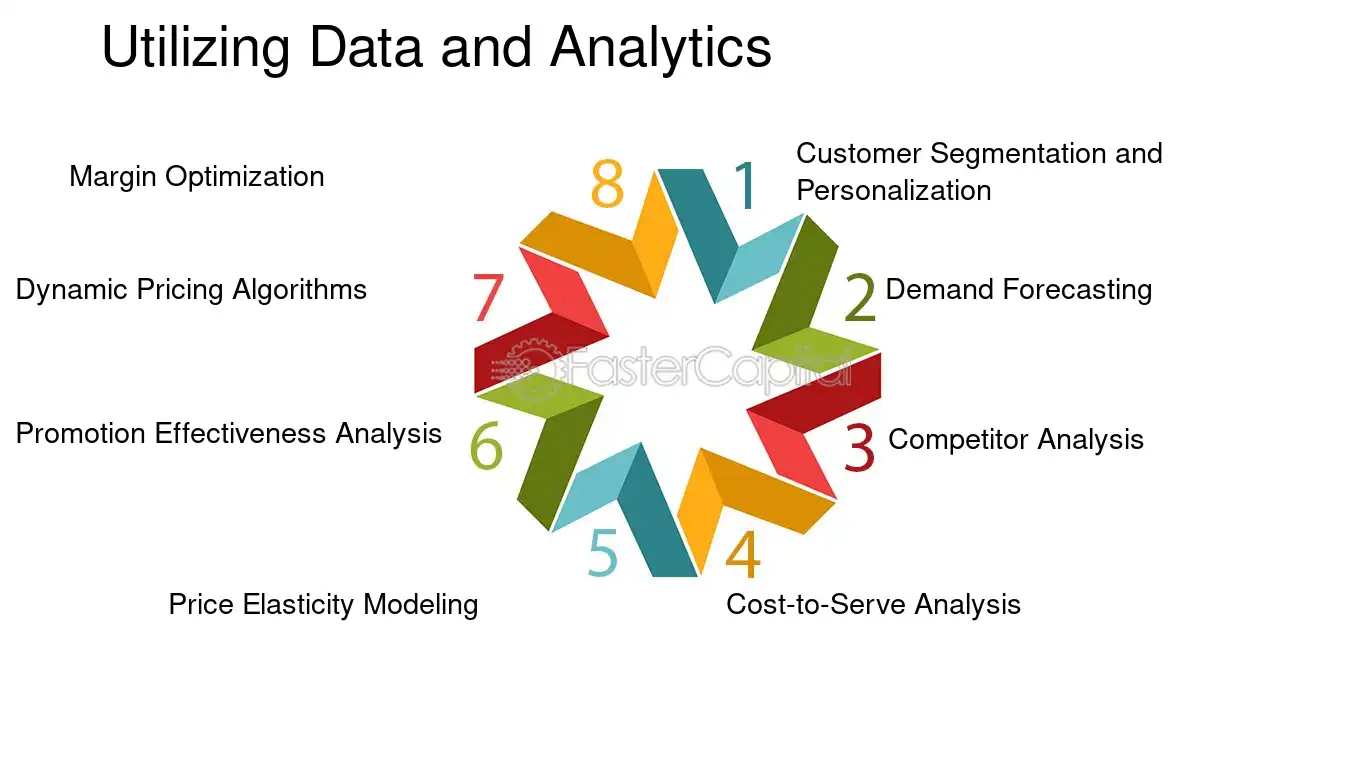 Utilizing Data and Analytics

1 Customer Segmentation and Personalization

2 Demand Forecasting

3 Competitor Analysis

4 Cost-to-Serve Analysis

5 Price Elasticity Modeling

6 Promotion Effectiveness Analysis

7 Dynamic Pricing Algorithms

8 Margin Optimization

FasterCapital